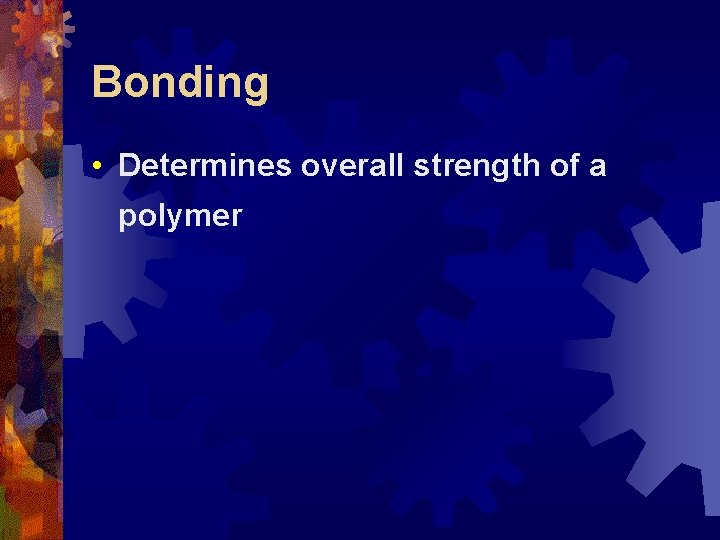 Bonding

• Determines overall strength of a polymer